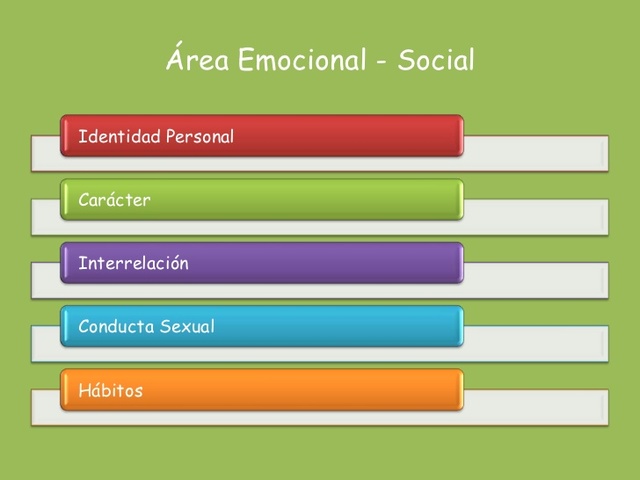 Área Emocional - Social

Identidad Personal

Carácter

Interrelación

Conducta Sexual

Hábitos